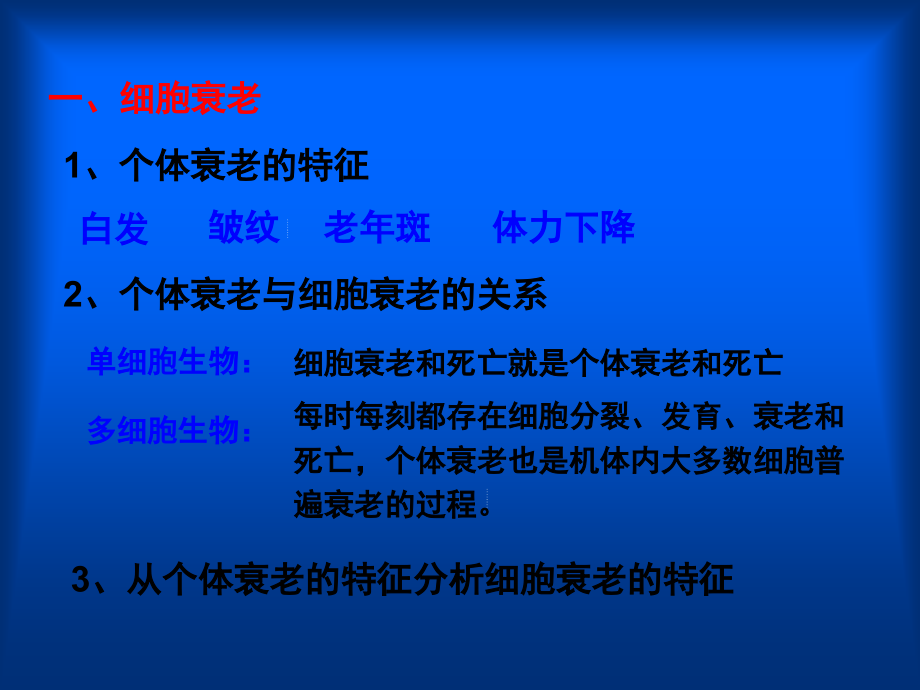 一、细胞衰老

1、个体衰老的特征

白发　皱纹　老年斑　体力下降

2、个体衰老与细胞衰老的关系

单细胞生物：　细胞衰老和死亡就是个体衰老和死亡

多细胞生物：　每时每刻都存在细胞分裂、发育、衰老和死亡，个体衰老也是机体内大多数细胞普遍衰老的过程。

3、从个体衰老的特征分析细胞衰老的特征